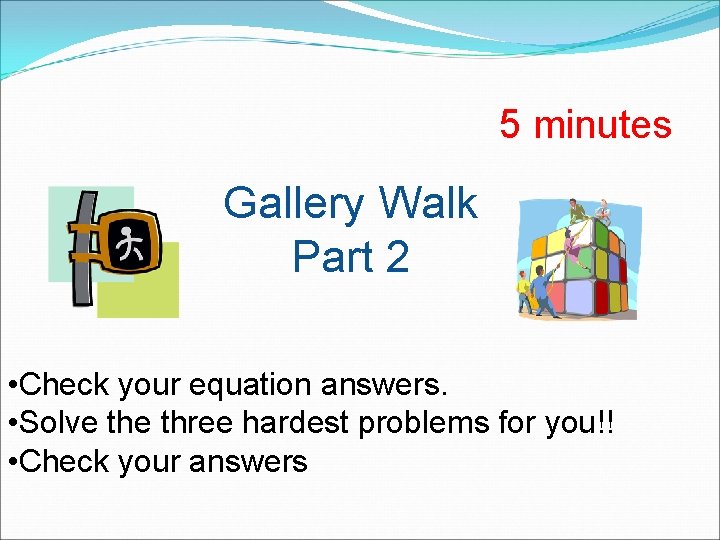 5 minutes

Gallery Walk
Part 2

•Check your equation answers.
•Solve the three hardest problems for you!!
•Check your answers